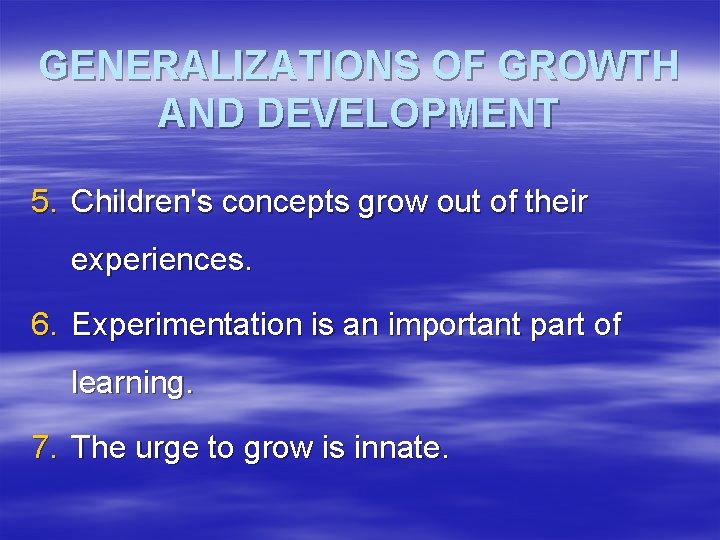 GENERALIZATIONS OF GROWTH AND DEVELOPMENT

5. Children's concepts grow out of their experiences.

6. Experimentation is an important part of learning.

7. The urge to grow is innate.